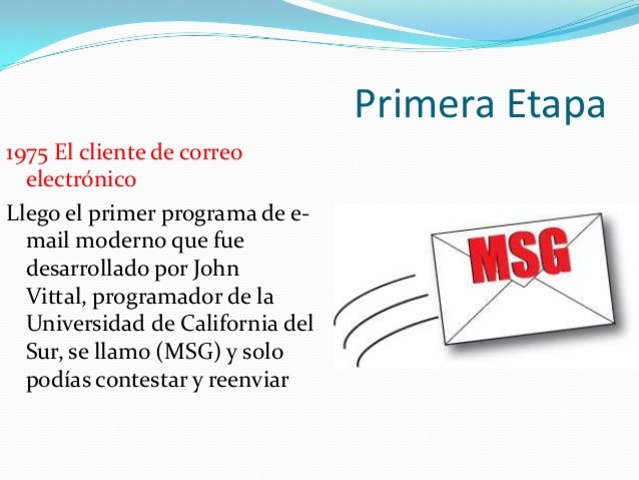 Primera Etapa

1975 El cliente de correo electrónico

Llego el primer programa de e-mail moderno que fue desarrollado por John Vittal, programador de la Universidad de California del Sur, se llamo (MSG) y solo podías contestar y reenviar

MSG